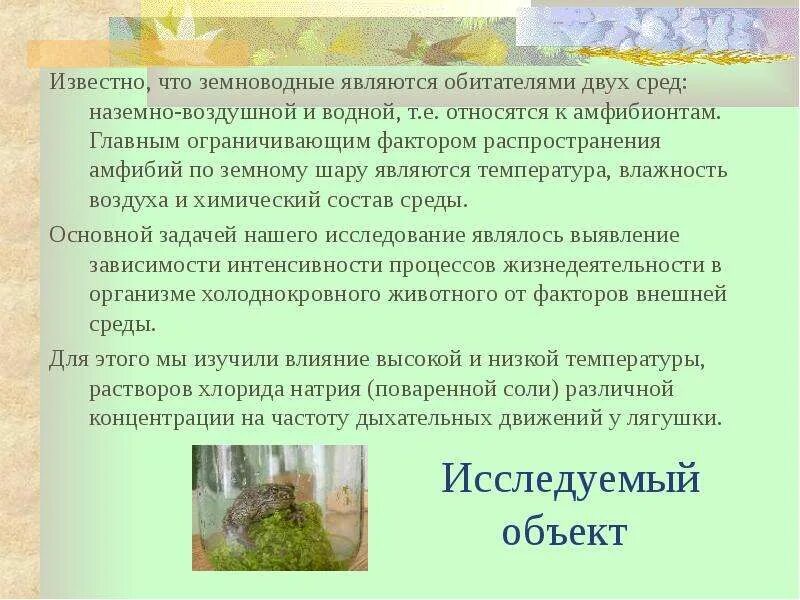 Известно, что земноводные являются обитателями двух сред: наземно-воздушной и водной, т.е. относятся к амфибионтам. Главным ограничивающим фактором распространения амфибий по земному шару являются температура, влажность воздуха и химический состав среды.

Основной задачей нашего исследование являлось выявление зависимости интенсивности процессов жизнедеятельности в организме холоднокровного животного от факторов внешней среды.

Для этого мы изучили влияние высокой и низкой температуры, растворов хлорида натрия (поваренной соли) различной концентрации на частоту дыхательных движений у лягушки.

Исследуемый объект